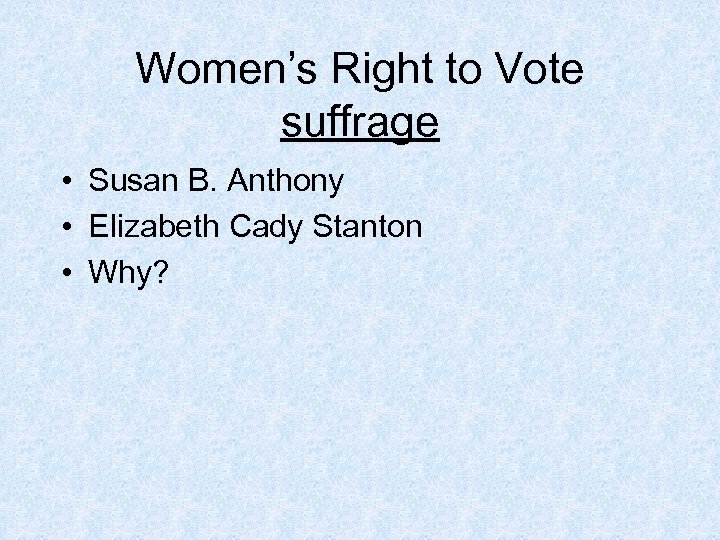 Women's Right to Vote
suffrage

• Susan B. Anthony
• Elizabeth Cady Stanton
• Why?